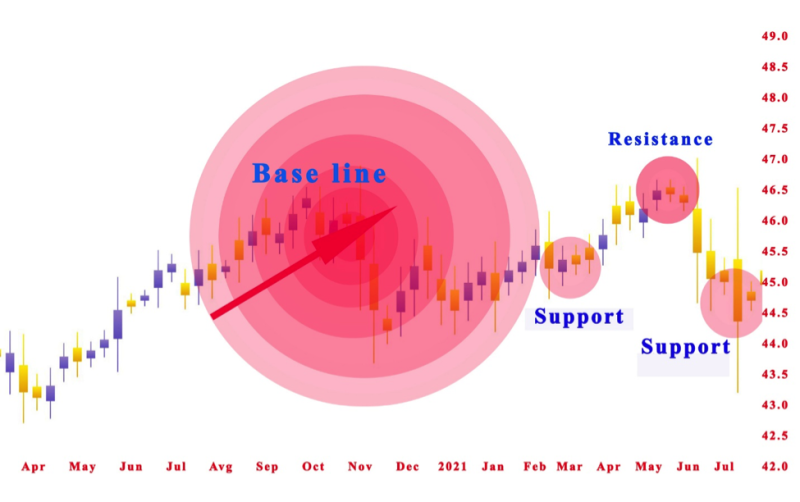 Base line

Resistance

Support

Support

49.0
48.5
48.0
47.5
47.0
46.5
46.0
45.5
45.0
44.5
44.0
43.5
43.0
42.5
42.0

Apr May Jun Jul Avg Sep Oct Nov Dec 2021 Jan Feb Mar Apr May Jun Jul